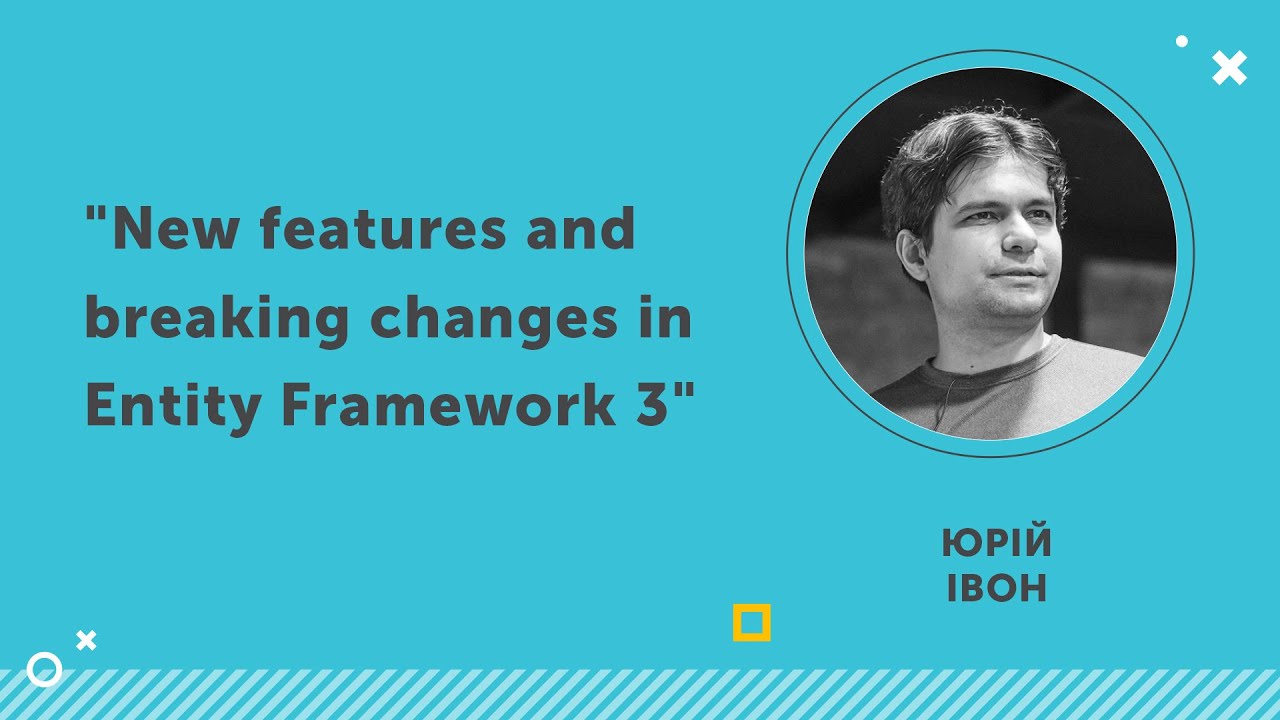 "New features and breaking changes in Entity Framework 3"

ЮРІЙ
ІВОН